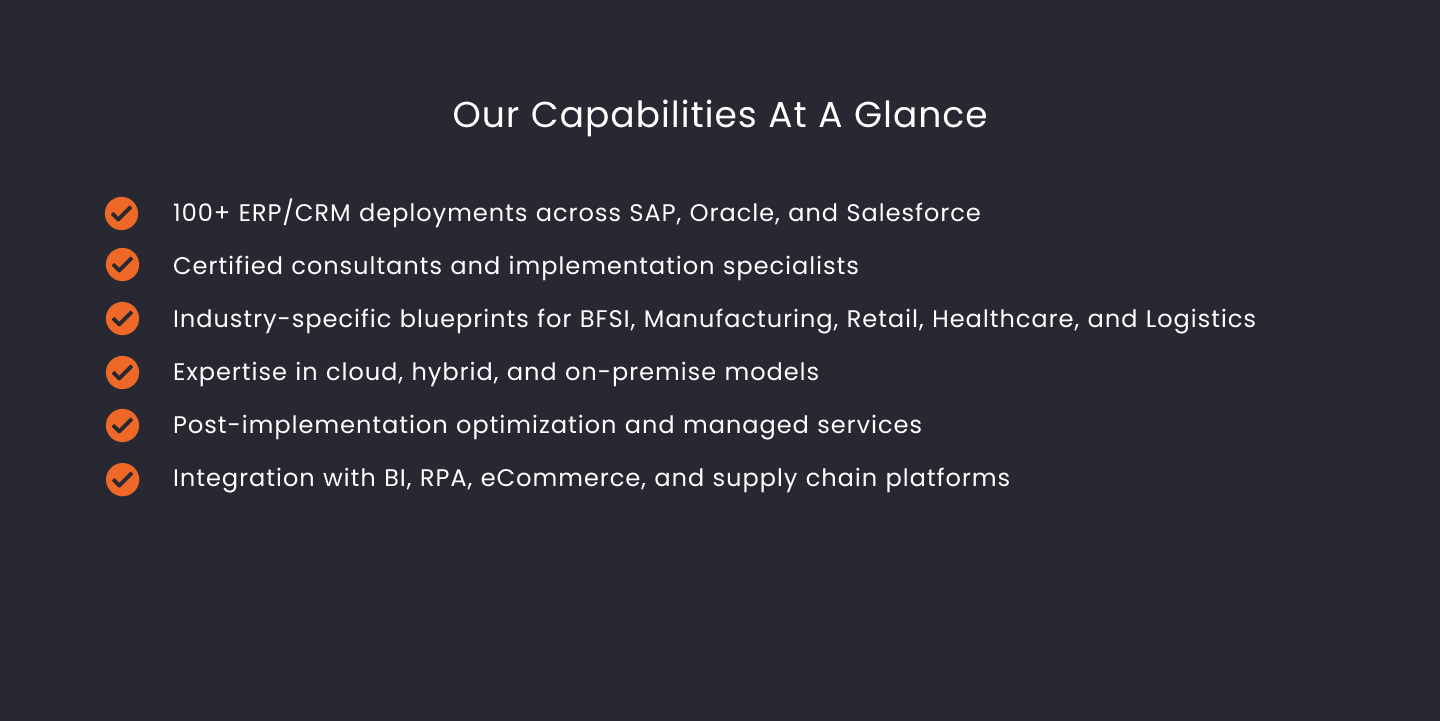 Our Capabilities At A Glance

100+ ERP/CRM deployments across SAP, Oracle, and Salesforce

Certified consultants and implementation specialists

Industry-specific blueprints for BFSI, Manufacturing, Retail, Healthcare, and Logistics

Expertise in cloud, hybrid, and on-premise models

Post-implementation optimization and managed services

Integration with BI, RPA, eCommerce, and supply chain platforms